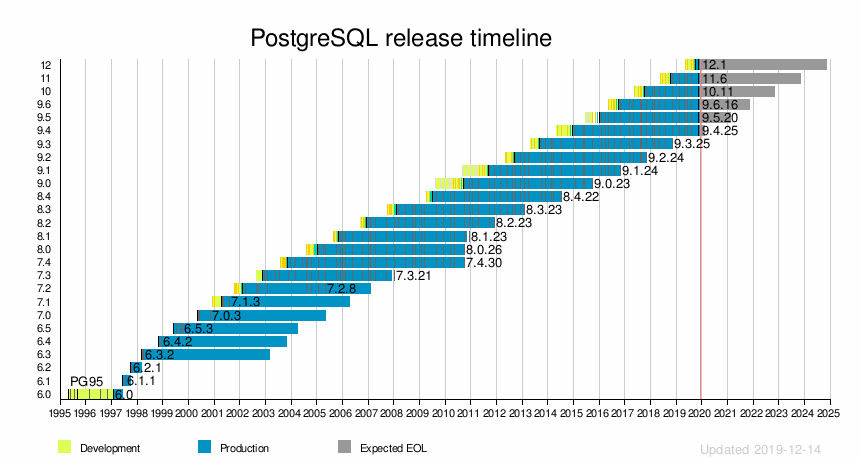 PostgreSQL release timeline

12
11
10
9.6
9.5
9.4
9.3
9.2
9.1
9.0
8.4
8.3
8.2
8.1
8.0
7.4
7.3
7.2
7.1
7.0
6.5
6.4
6.3
6.2
6.1
6.0

12.1
11.6
10.11
9.6.16
9.5.20
9.4.25
9.3.25
9.2.24
9.1.24
9.0.23
8.4.22
8.3.23
8.2.23
8.1.23
8.0.26
7.4.30
7.3.21
7.2.8
7.1.3
7.0.3
6.5.3
6.4.2
6.3.2
6.2.1
6.1.1
PG95
6.0

1995 1996 1997 1998 1999 2000 2001 2002 2003 2004 2005 2006 2007 2008 2009 2010 2011 2012 2013 2014 2015 2016 2017 2018 2019 2020 2021 2022 2023 2024 2025

Development
Production
Expected EOL

Updated 2019-12-14